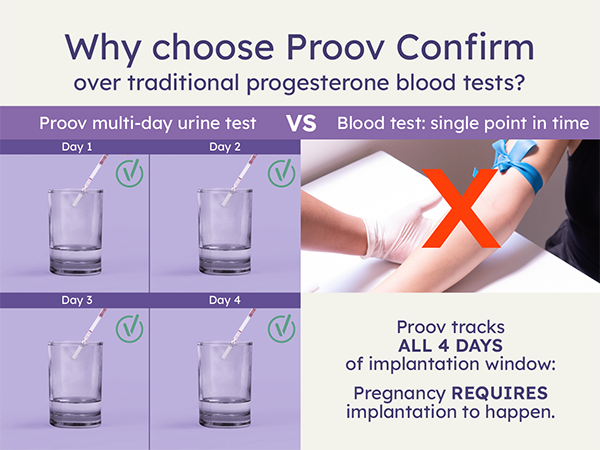 Why choose Proov Confirm
over traditional progesterone blood tests?

Proov multi-day urine test VS Blood test: single point in time

Day 1

Day 2

Day 3

Day 4

Proov tracks
ALL 4 DAYS
of implantation window:

Pregnancy REQUIRES
implantation to happen.